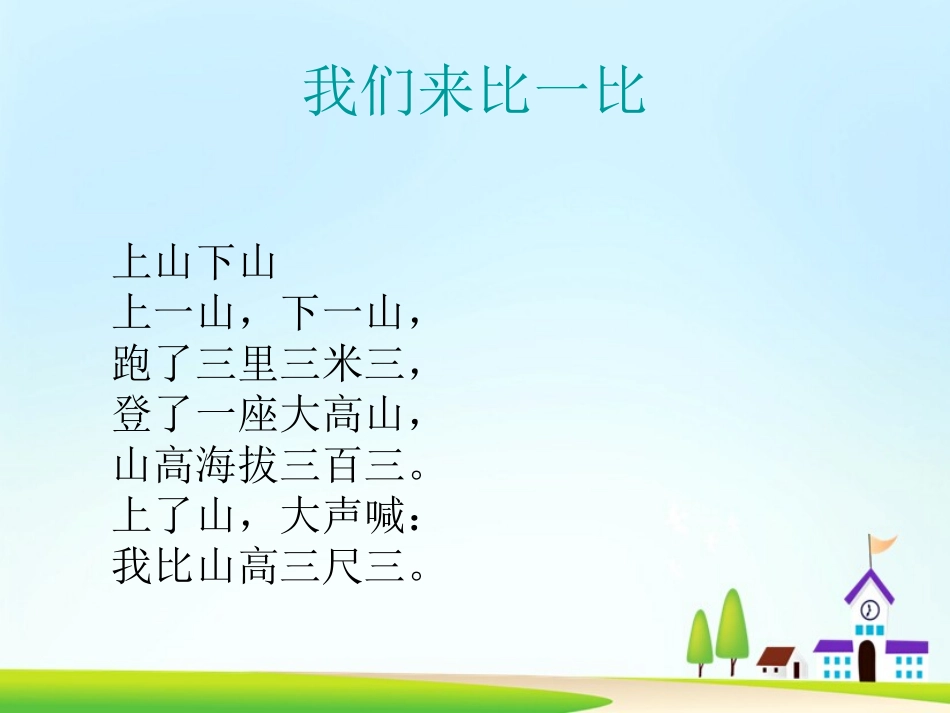 我们来比一比

上山下山
上一山，下一山，
跑了三里三米三，
登了一座大高山，
山高海拔三百三。
上了山，大声喊：
我比山高三尺三。